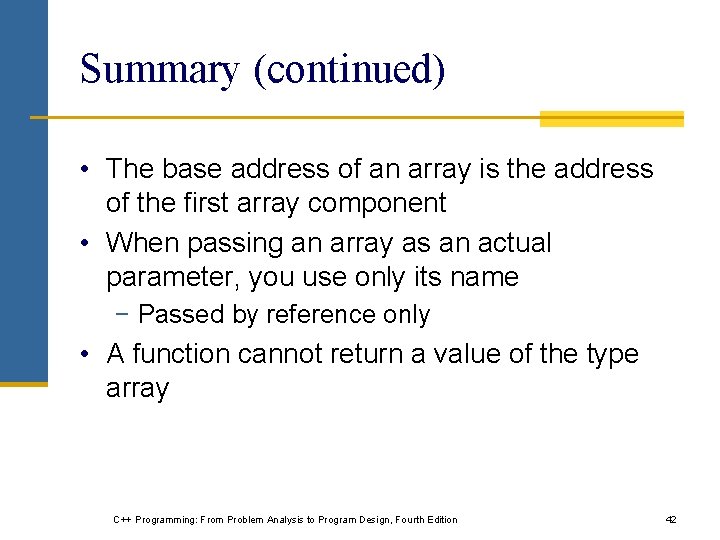 Summary (continued)

• The base address of an array is the address of the first array component
• When passing an array as an actual parameter, you use only its name
 − Passed by reference only
• A function cannot return a value of the type array

C++ Programming: From Problem Analysis to Program Design, Fourth Edition

42